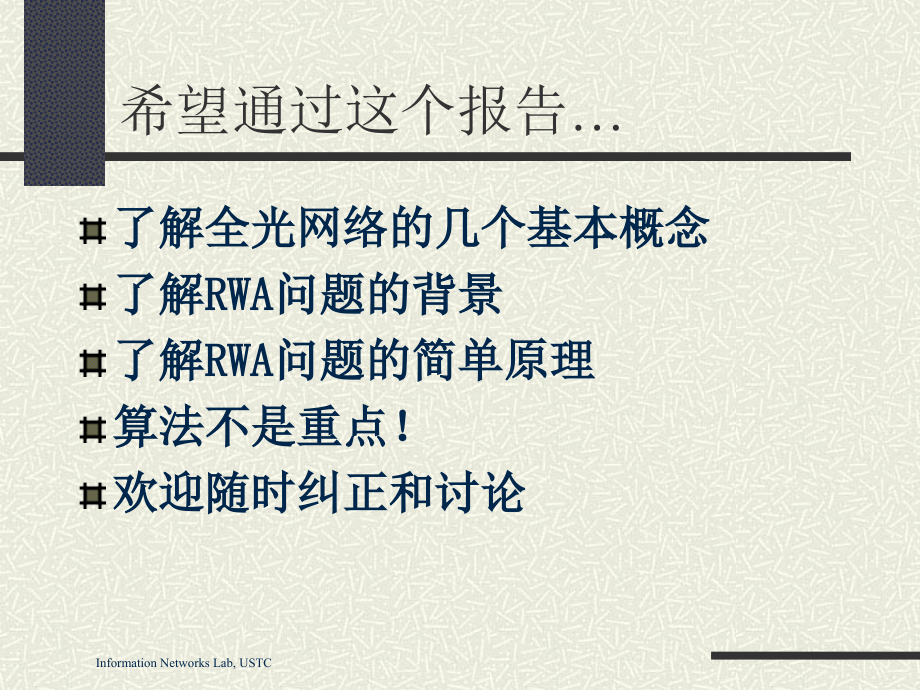 希望通过这个报告…

了解全光网络的几个基本概念
了解RWA问题的背景
了解RWA问题的简单原理
算法不是重点！
欢迎随时纠正和讨论

Information Networks Lab, USTC